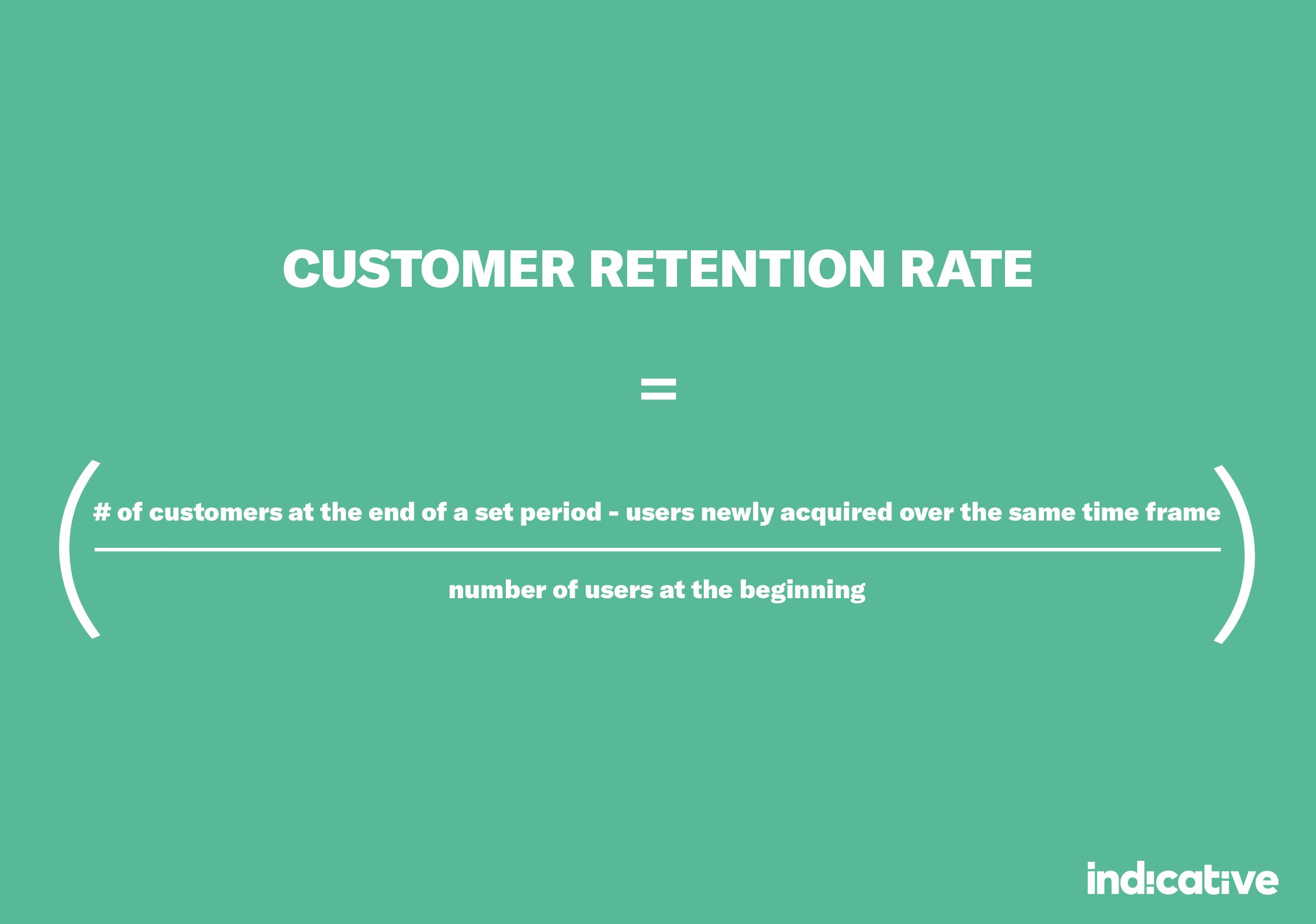 CUSTOMER RETENTION RATE

=

$\left(\frac{\text{\# of customers at the end of a set period - users newly acquired over the same time frame}}{\text{number of users at the beginning}}\right)$

indicative